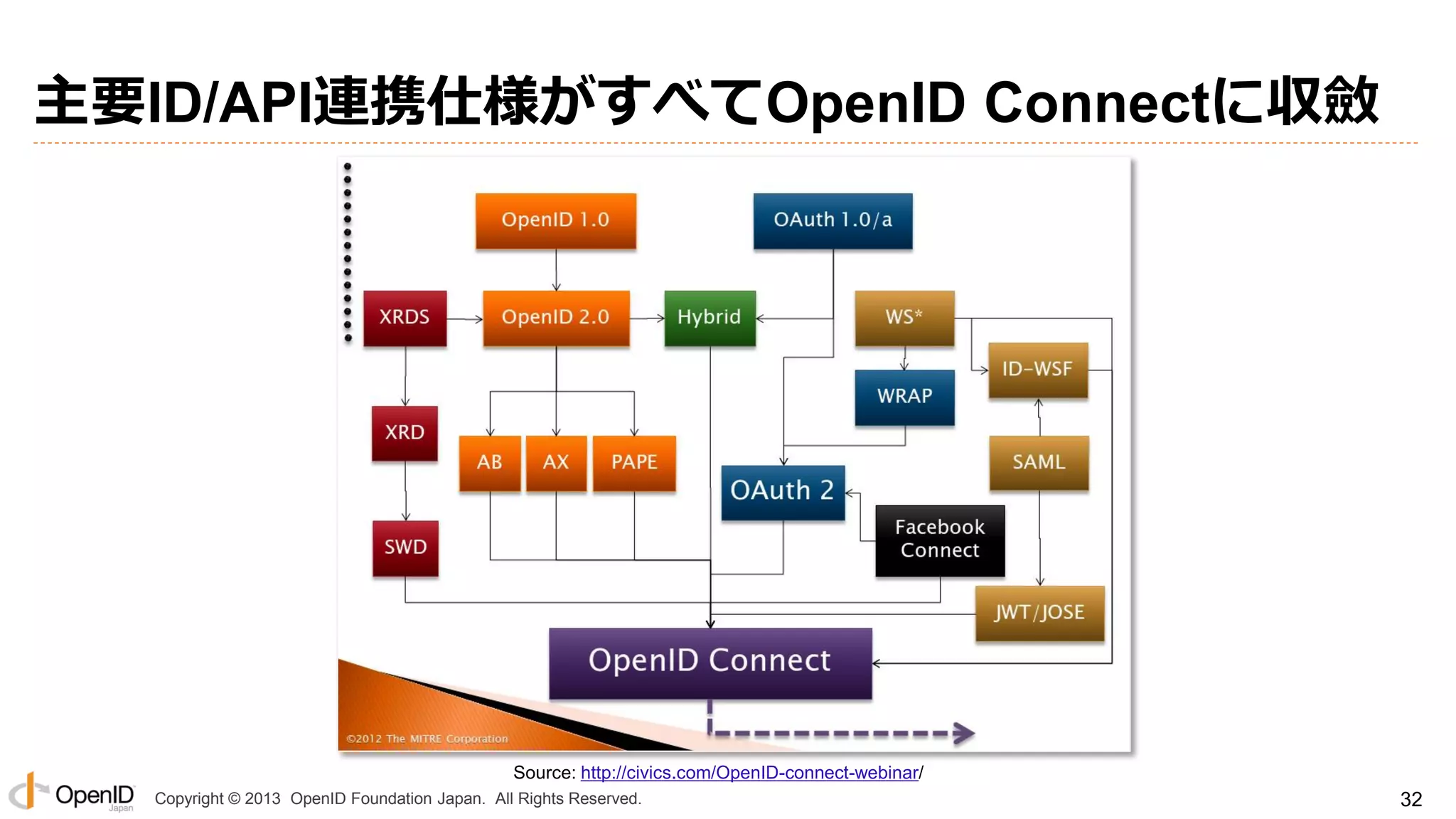 主要ID/API連携仕様がすべてOpenID Connectに収斂

OpenID 1.0

OAuth 1.0/a

XRDS

OpenID 2.0

Hybrid

WS*

ID-WSF

WRAP

XRD

AB

AX

PAPE

SAML

OAuth 2

Facebook Connect

SWD

JWT/JOSE

OpenID Connect

©2012 The MITRE Corporation

Source: http://civics.com/OpenID-connect-webinar/

OpenID Japan

Copyright © 2013 OpenID Foundation Japan. All Rights Reserved.

32